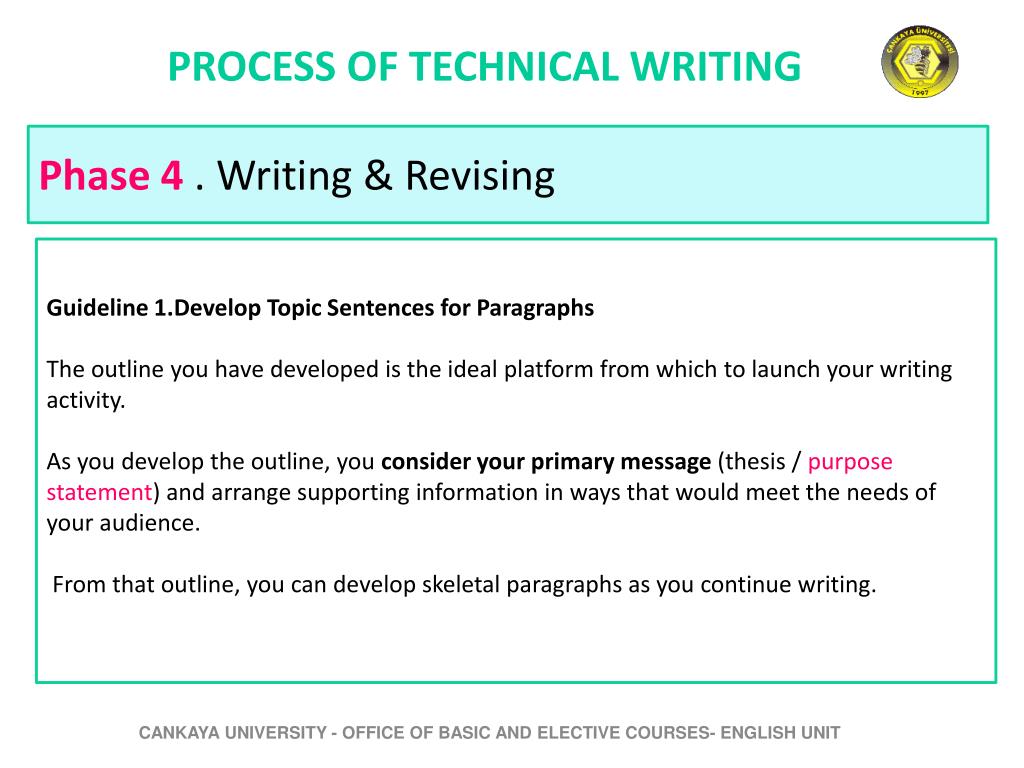 PROCESS OF TECHNICAL WRITING

ÇANKAYA ÜNİVERSİTESİ
1997

Phase 4 . Writing & Revising

Guideline 1.Develop Topic Sentences for Paragraphs

The outline you have developed is the ideal platform from which to launch your writing activity.

As you develop the outline, you consider your primary message (thesis / purpose statement) and arrange supporting information in ways that would meet the needs of your audience.

From that outline, you can develop skeletal paragraphs as you continue writing.

CANKAYA UNIVERSITY - OFFICE OF BASIC AND ELECTIVE COURSES- ENGLISH UNIT